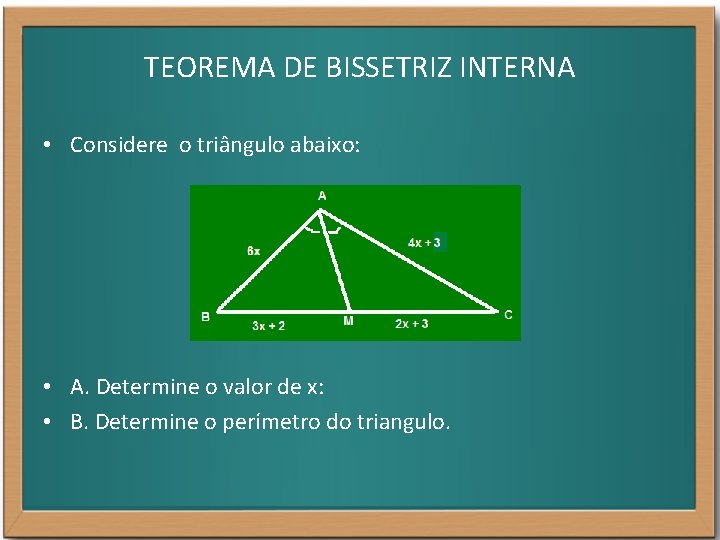 TEOREMA DE BISSETRIZ INTERNA

• Considere o triângulo abaixo:

A
6x
4x + 3
B
3x + 2
M
2x + 3
C

• A. Determine o valor de x:
• B. Determine o perímetro do triangulo.